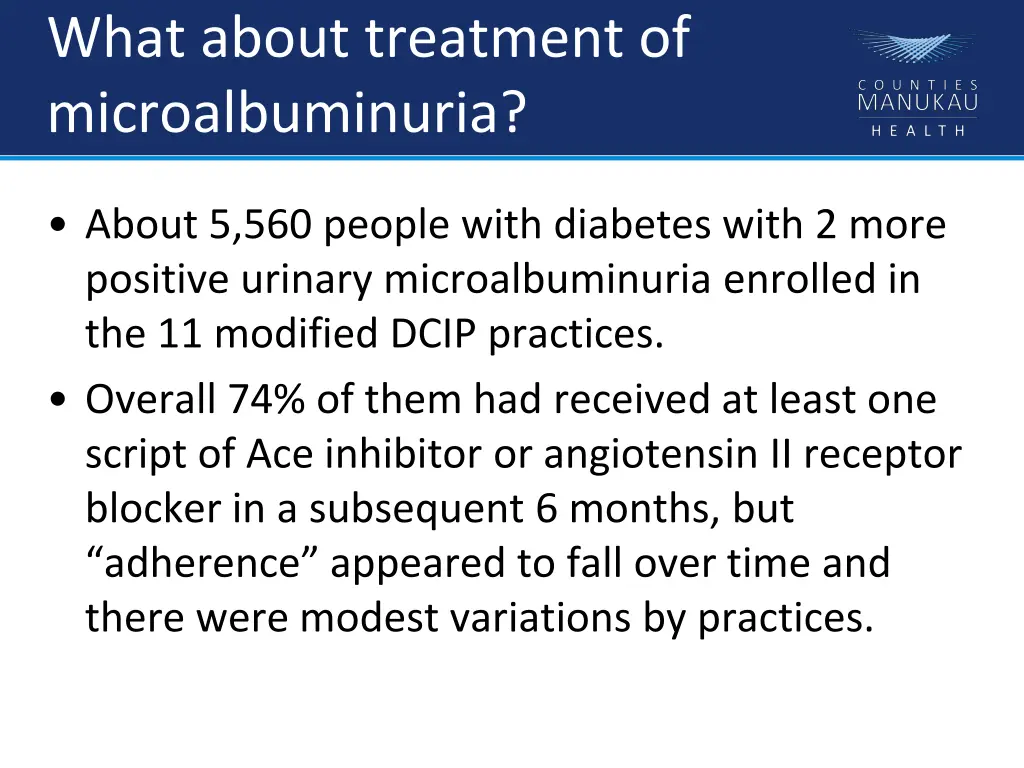 What about treatment of microalbuminuria?

COUNTIES MANUKAU HEALTH

• About 5,560 people with diabetes with 2 more positive urinary microalbuminuria enrolled in the 11 modified DCIP practices.

• Overall 74% of them had received at least one script of Ace inhibitor or angiotensin II receptor blocker in a subsequent 6 months, but “adherence” appeared to fall over time and there were modest variations by practices.